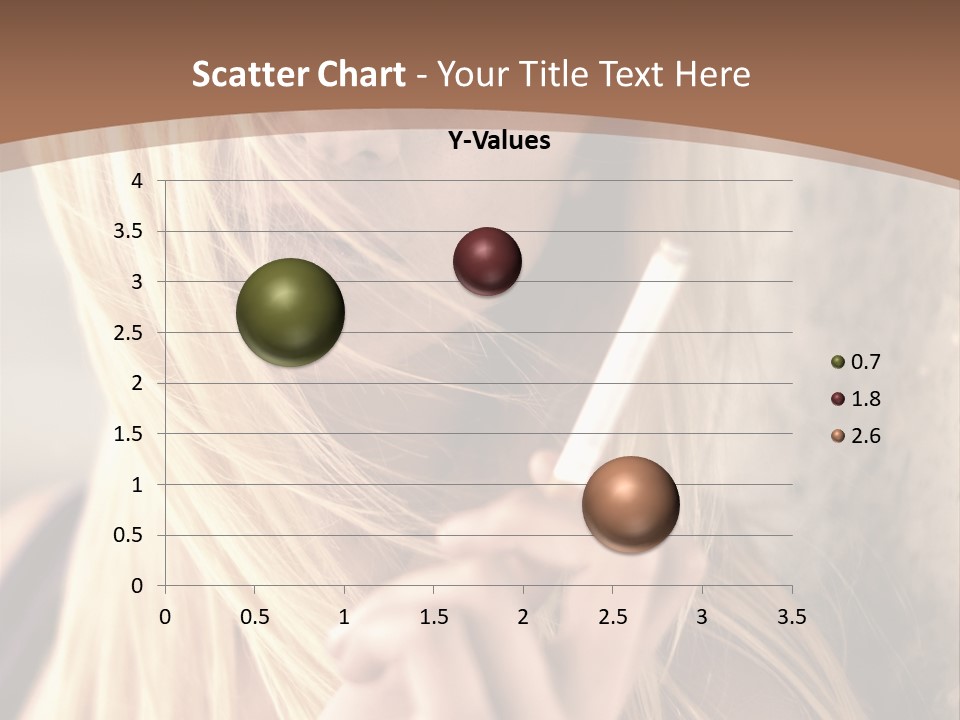 Scatter Chart - Your Title Text Here

Y-Values

4
3.5
3
2.5
2
1.5
1
0.5
0

0 0.5 1 1.5 2 2.5 3 3.5

0.7
1.8
2.6